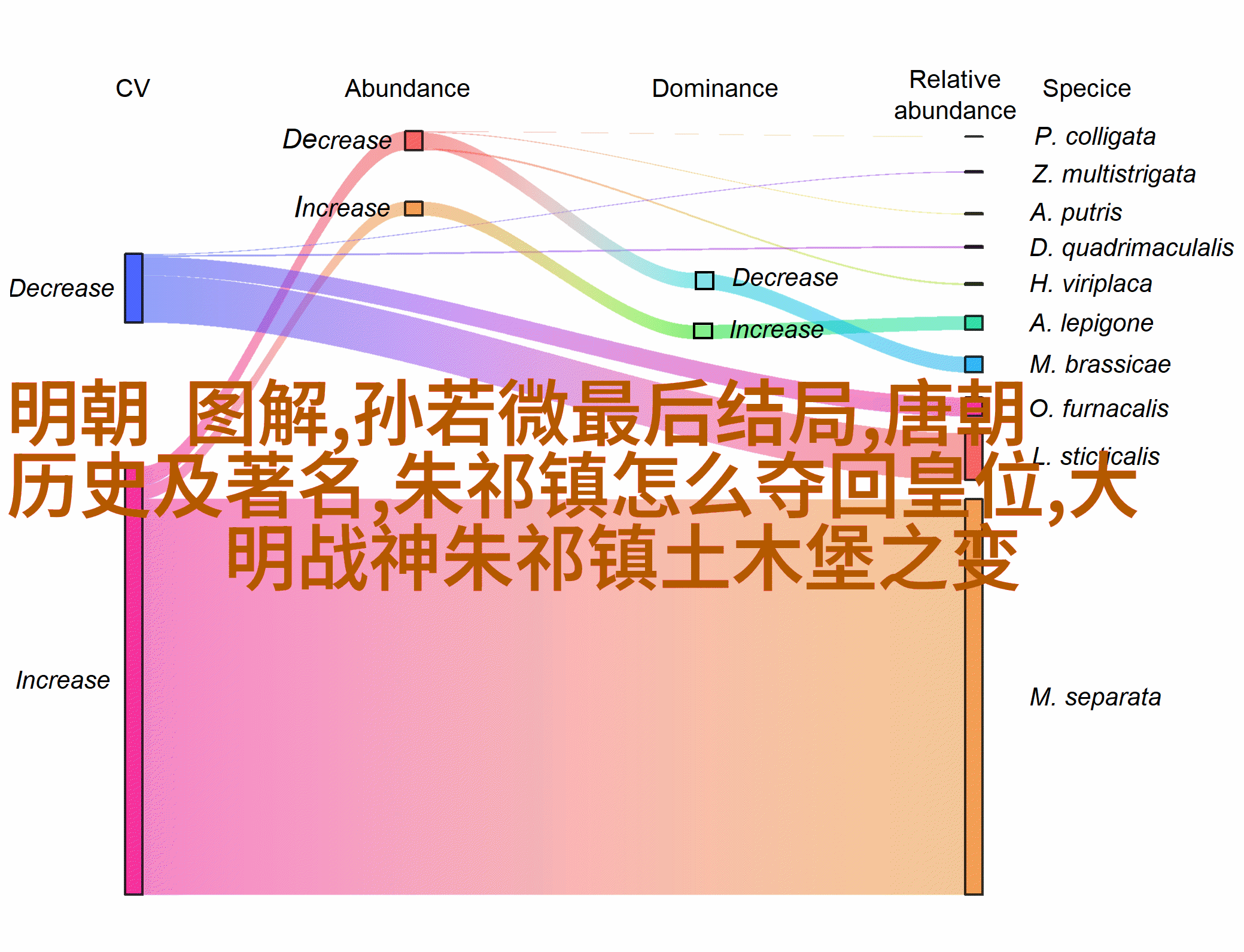 CV Abundance Dominance Relative abundance Specice

Decrease
Increase
Decrease
Increase
Decrease
Increase

P. colligata
Z. multistrigata
A. putris
D. quadrimaculalis
H. viriplaca
A. lepigone
M. brassicae
O. furnacalis
L. sticticalis
M. separata

明朝 图解,孙若微最后结局,唐朝历史及著名,朱祁镇怎么夺回皇位,大明战神朱祁镇土木堡之变